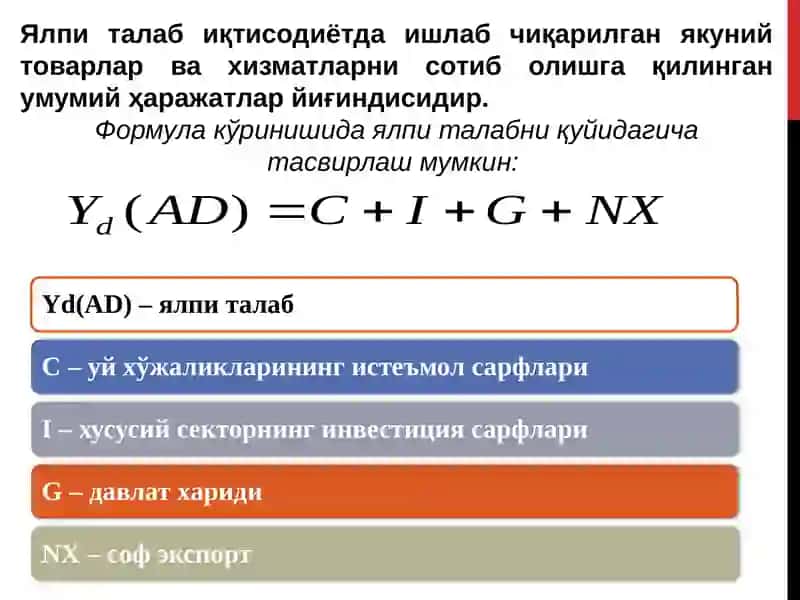 Ялпи талаб иқтисодиётда ишлаб чиқарилган якуний товарлар ва хизматларни сотиб олишга қилинган умумий ҳаражатлар йиғиндисидир.

Формула кўринишида ялпи талабни қуйидагича тасвирлаш мумкин:

$Y_d(AD) = C + I + G + NX$

Yd(AD) – ялпи талаб

C – уй хўжаликларининг истеъмол сарфлари

I – хусусий секторнинг инвестиция сарфлари

G – давлат хариди

NX – соф экспорт